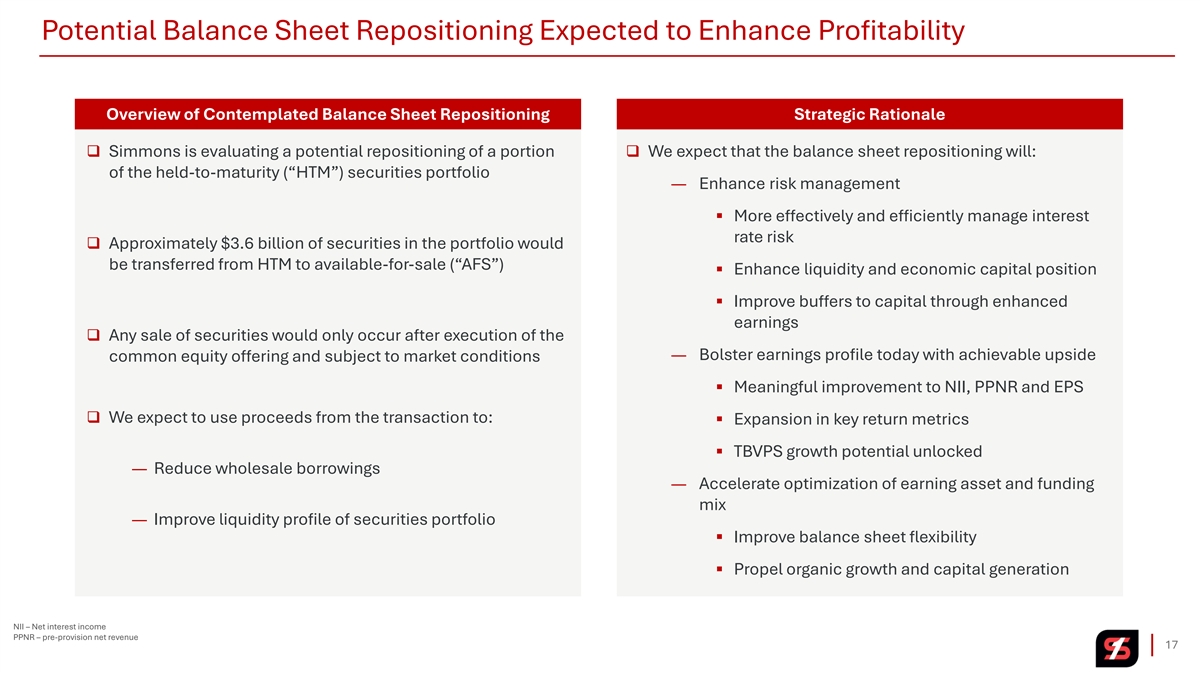 Potential Balance Sheet Repositioning Expected to Enhance Profitability

Overview of Contemplated Balance Sheet Repositioning

❑ Simmons is evaluating a potential repositioning of a portion of the held-to-maturity (“HTM”) securities portfolio

❑ Approximately $3.6 billion of securities in the portfolio would be transferred from HTM to available-for-sale (“AFS”)

❑ Any sale of securities would only occur after execution of the common equity offering and subject to market conditions

❑ We expect to use proceeds from the transaction to:

— Reduce wholesale borrowings

— Improve liquidity profile of securities portfolio

Strategic Rationale

❑ We expect that the balance sheet repositioning will:

— Enhance risk management

▪ More effectively and efficiently manage interest rate risk

▪ Enhance liquidity and economic capital position

▪ Improve buffers to capital through enhanced earnings

— Bolster earnings profile today with achievable upside

▪ Meaningful improvement to NII, PPNR and EPS

▪ Expansion in key return metrics

▪ TBVPS growth potential unlocked

— Accelerate optimization of earning asset and funding mix

▪ Improve balance sheet flexibility

▪ Propel organic growth and capital generation

NII – Net interest income
PPNR – pre-provision net revenue

17